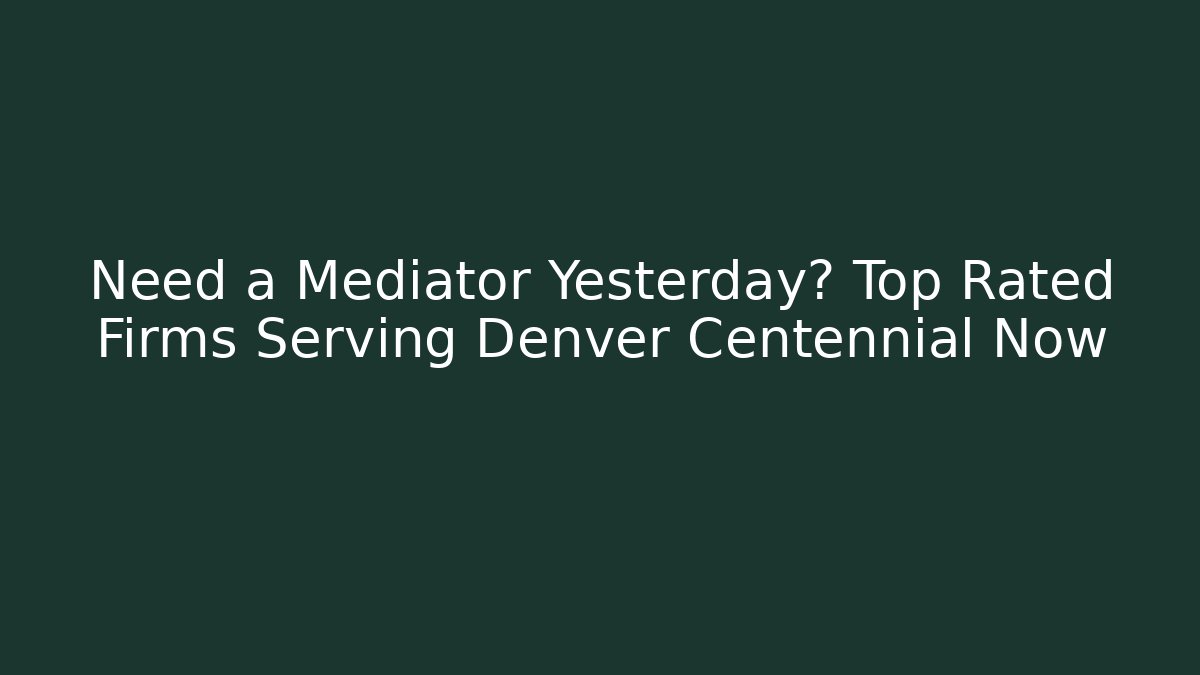 Need a Mediator Yesterday? Top Rated Firms Serving Denver Centennial Now